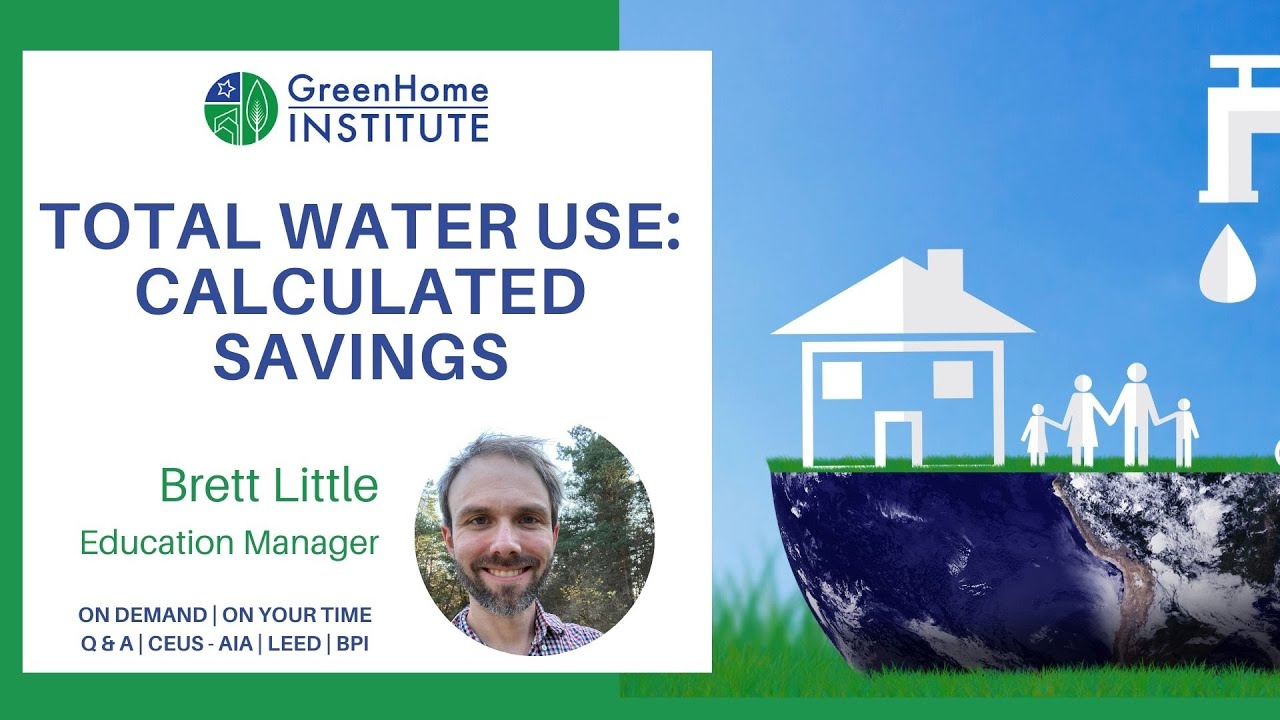 GreenHome INSTITUTE

TOTAL WATER USE: CALCULATED SAVINGS

Brett Little

Education Manager

ON DEMAND | ON YOUR TIME
Q & A | CEUS - AIA | LEED | BPI